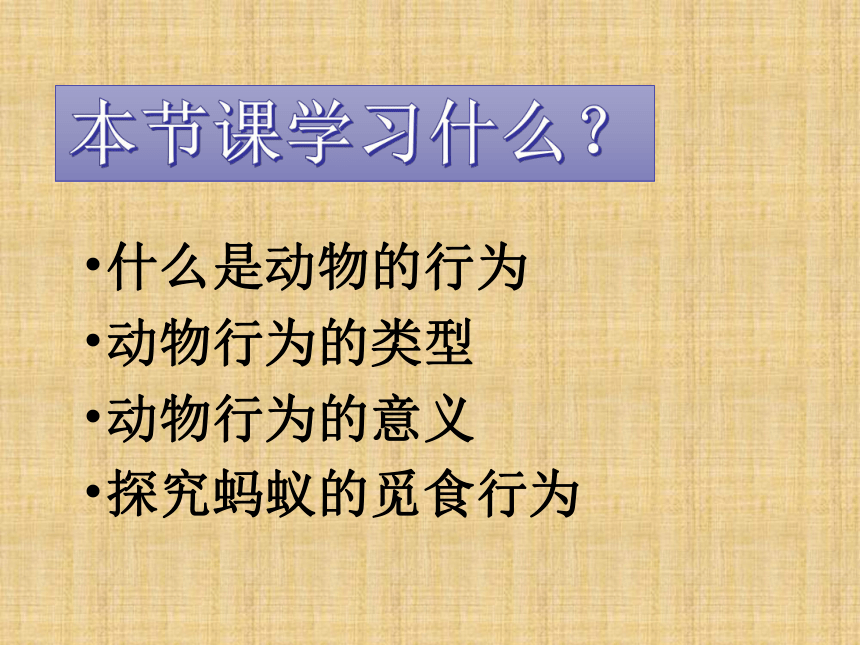 本节课学习什么？

•什么是动物的行为
•动物行为的类型
•动物行为的意义
•探究蚂蚁的觅食行为